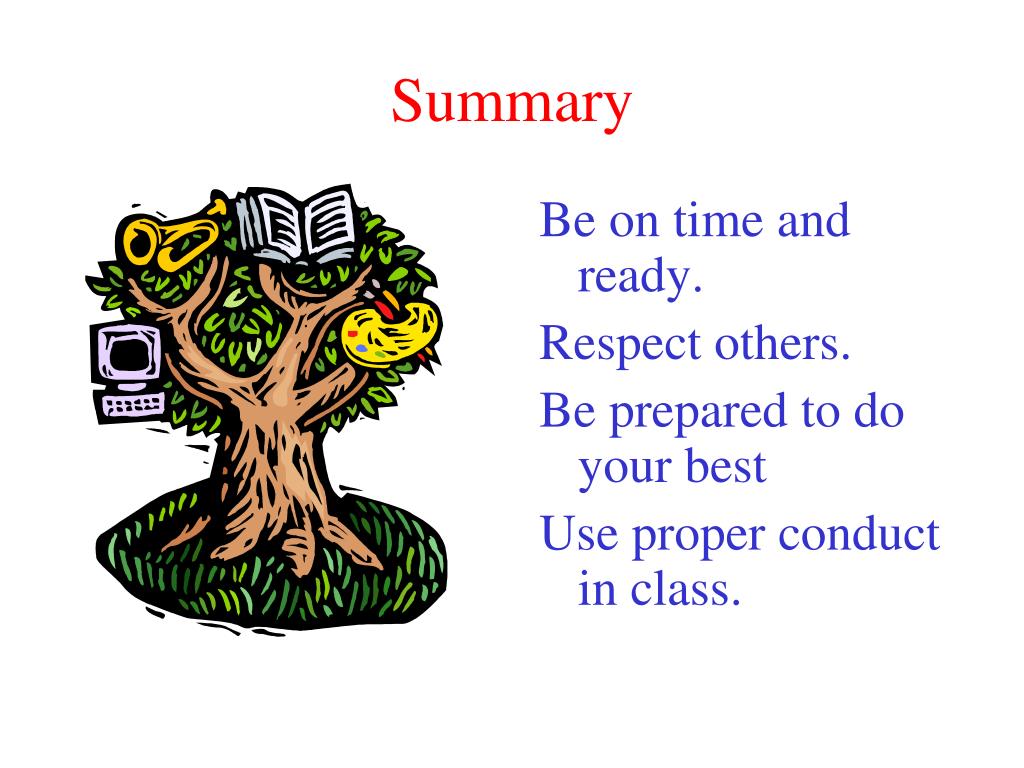 Summary

Be on time and ready.

Respect others.

Be prepared to do your best

Use proper conduct in class.